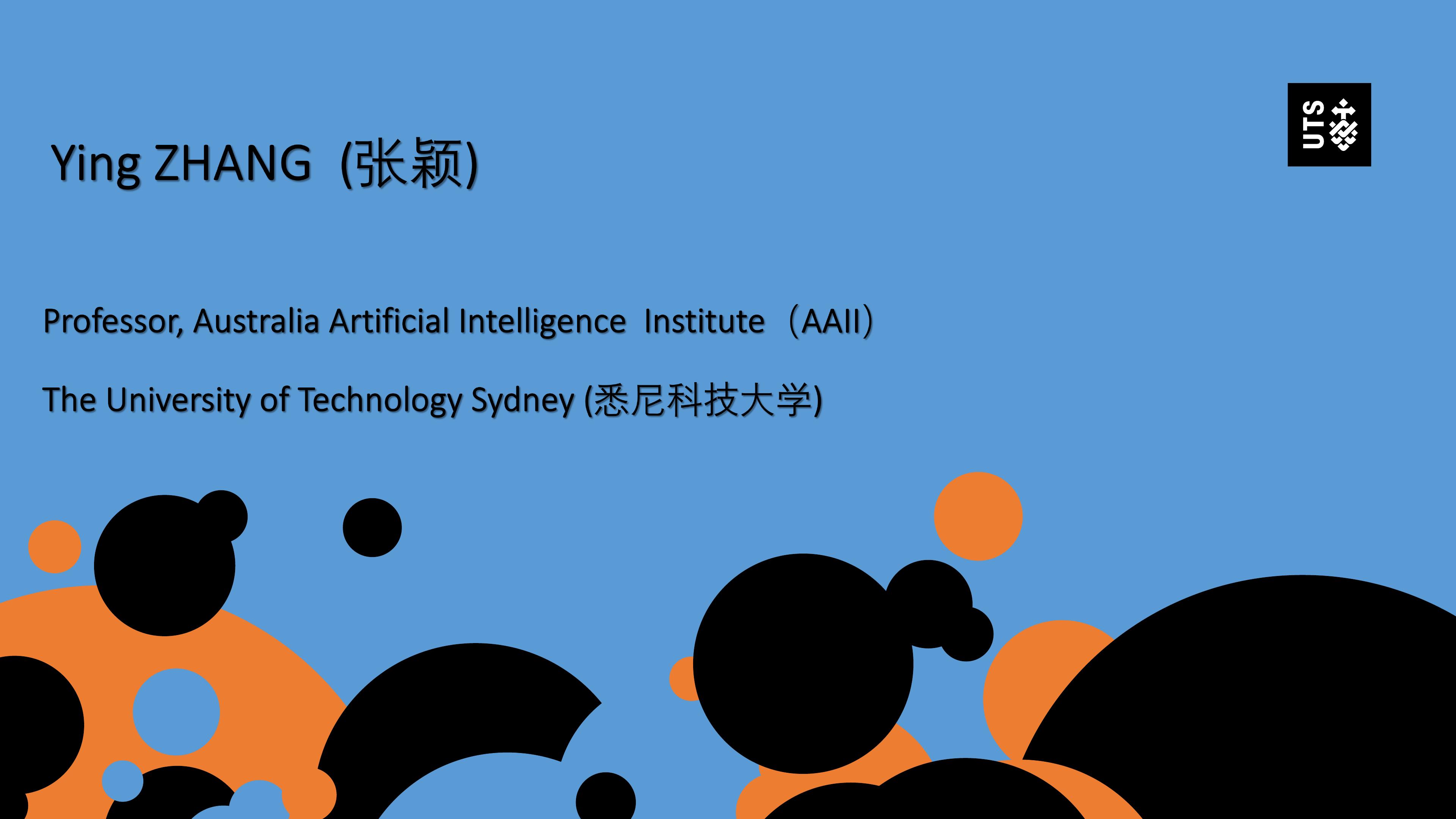 UTS

Ying ZHANG (张颖)

Professor, Australia Artificial Intelligence Institute（AAII）

The University of Technology Sydney (悉尼科技大学)